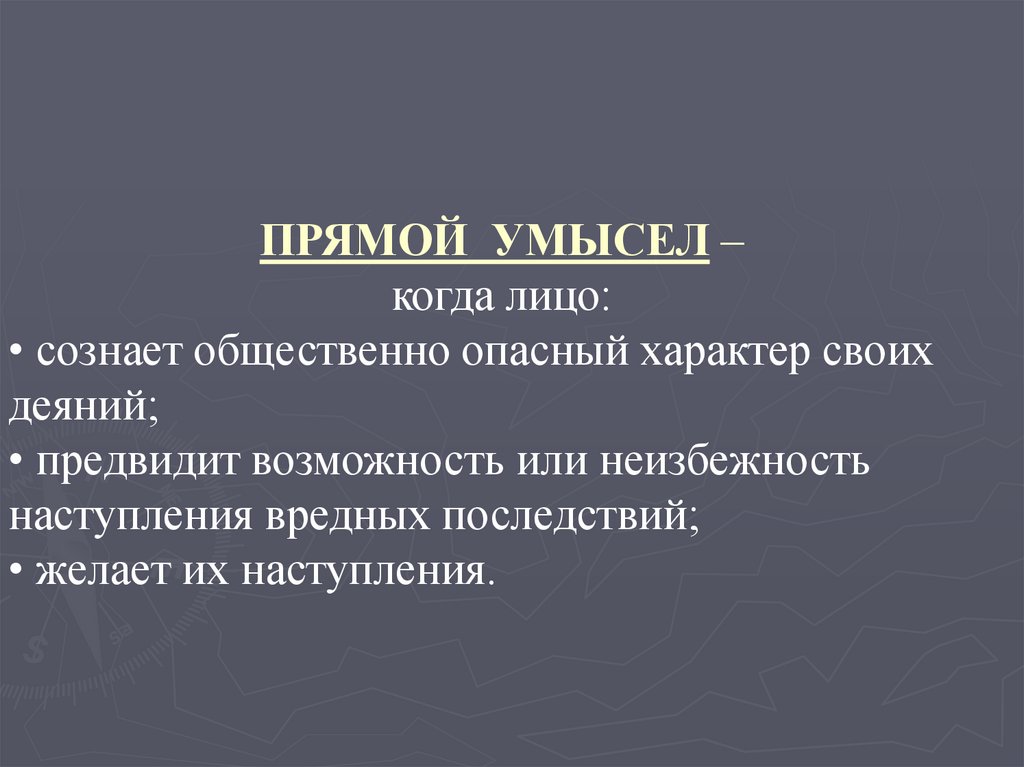 ПРЯМОЙ УМЫСЕЛ –
когда лицо:
• сознает общественно опасный характер своих деяний;
• предвидит возможность или неизбежность наступления вредных последствий;
• желает их наступления.